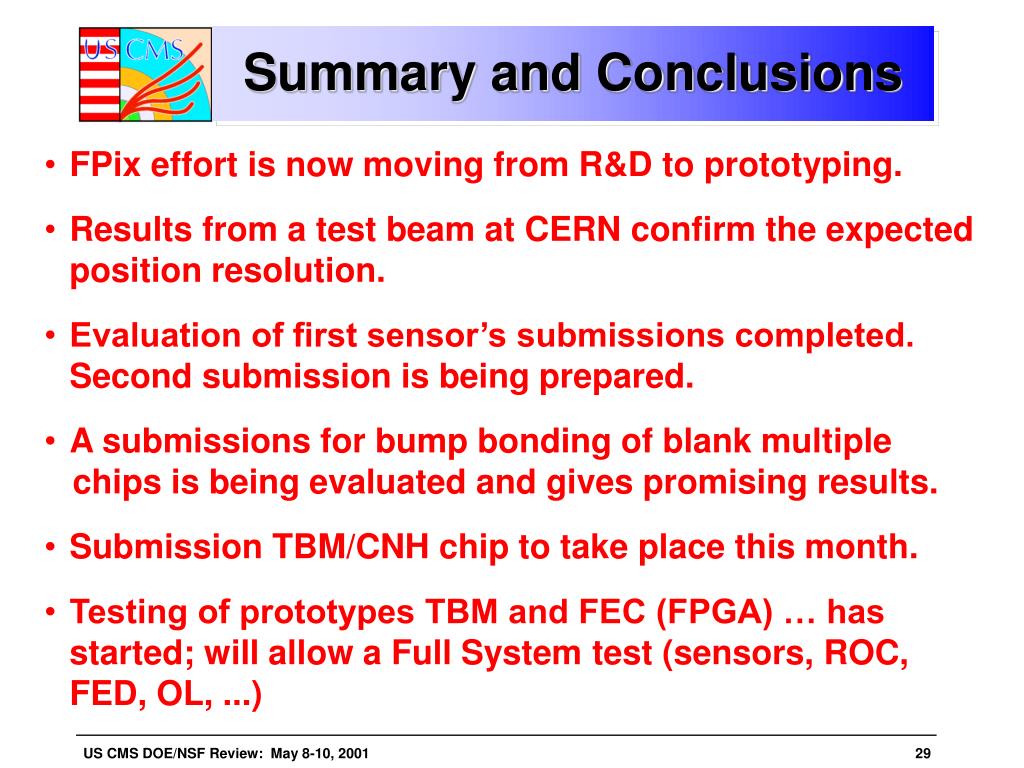 US CMS

Summary and Conclusions

• FPix effort is now moving from R&D to prototyping.

• Results from a test beam at CERN confirm the expected position resolution.

• Evaluation of first sensor's submissions completed. Second submission is being prepared.

• A submissions for bump bonding of blank multiple chips is being evaluated and gives promising results.

• Submission TBM/CNH chip to take place this month.

• Testing of prototypes TBM and FEC (FPGA) … has started; will allow a Full System test (sensors, ROC, FED, OL, ...)

US CMS DOE/NSF Review: May 8-10, 2001

29